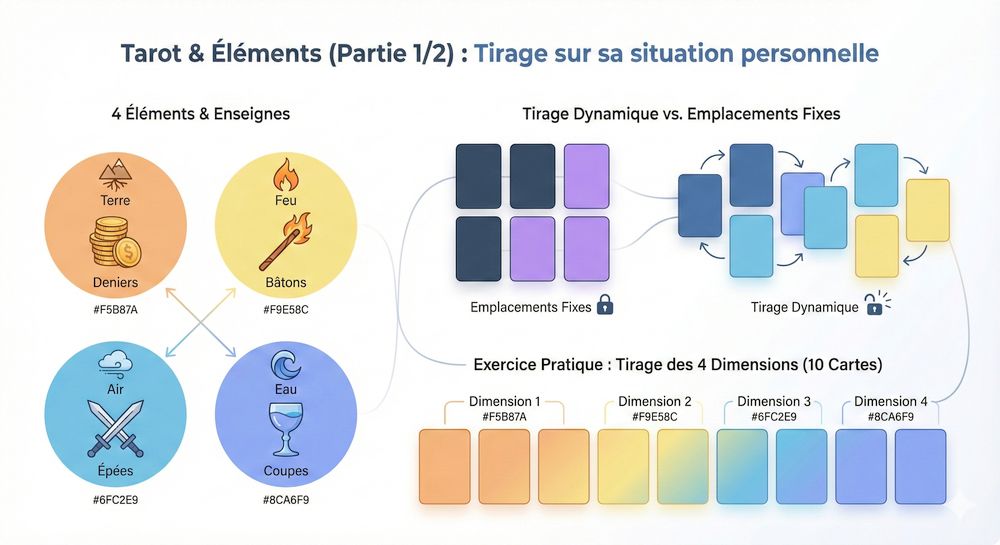 Tarot & Éléments (Partie 1/2) : Tirage sur sa situation personnelle

4 Éléments & Enseignes

Terre
Deniers
#F5B87A

Feu
Bâtons
#F9E58C

Air
Épées
#6FC2E9

Eau
Coupes
#8CA6F9

Tirage Dynamique vs. Emplacements Fixes

Emplacements Fixes

Tirage Dynamique

Exercice Pratique : Tirage des 4 Dimensions (10 Cartes)

Dimension 1
#F5B87A

Dimension 2
#F9E58C

Dimension 3
#6FC2E9

Dimension 4
#8CA6F9